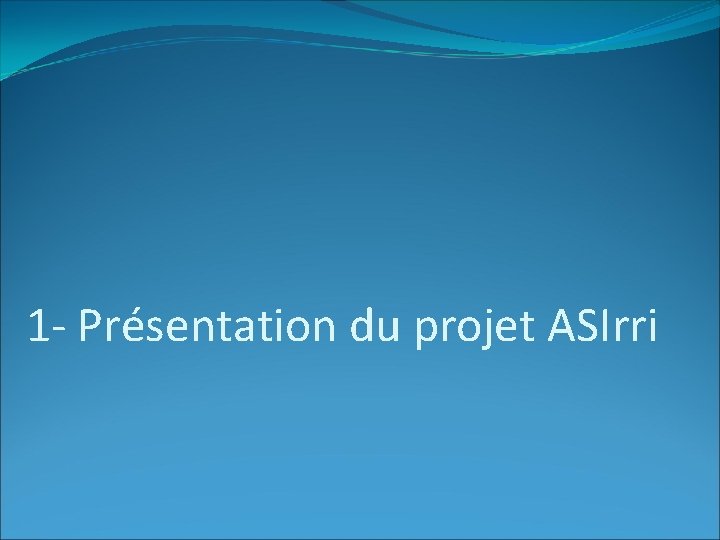 1- Présentation du projet ASIrri